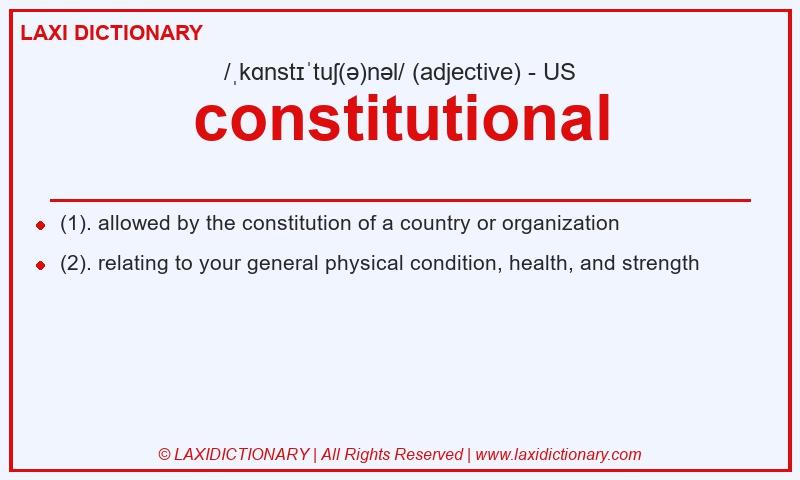 LAXI DICTIONARY

/ˌkɑnstɪˈtuʃ(ə)nəl/ (adjective) - US

constitutional

- (1). allowed by the constitution of a country or organization
- (2). relating to your general physical condition, health, and strength

© LAXIDICTIONARY | All Rights Reserved | www.laxidictionary.com